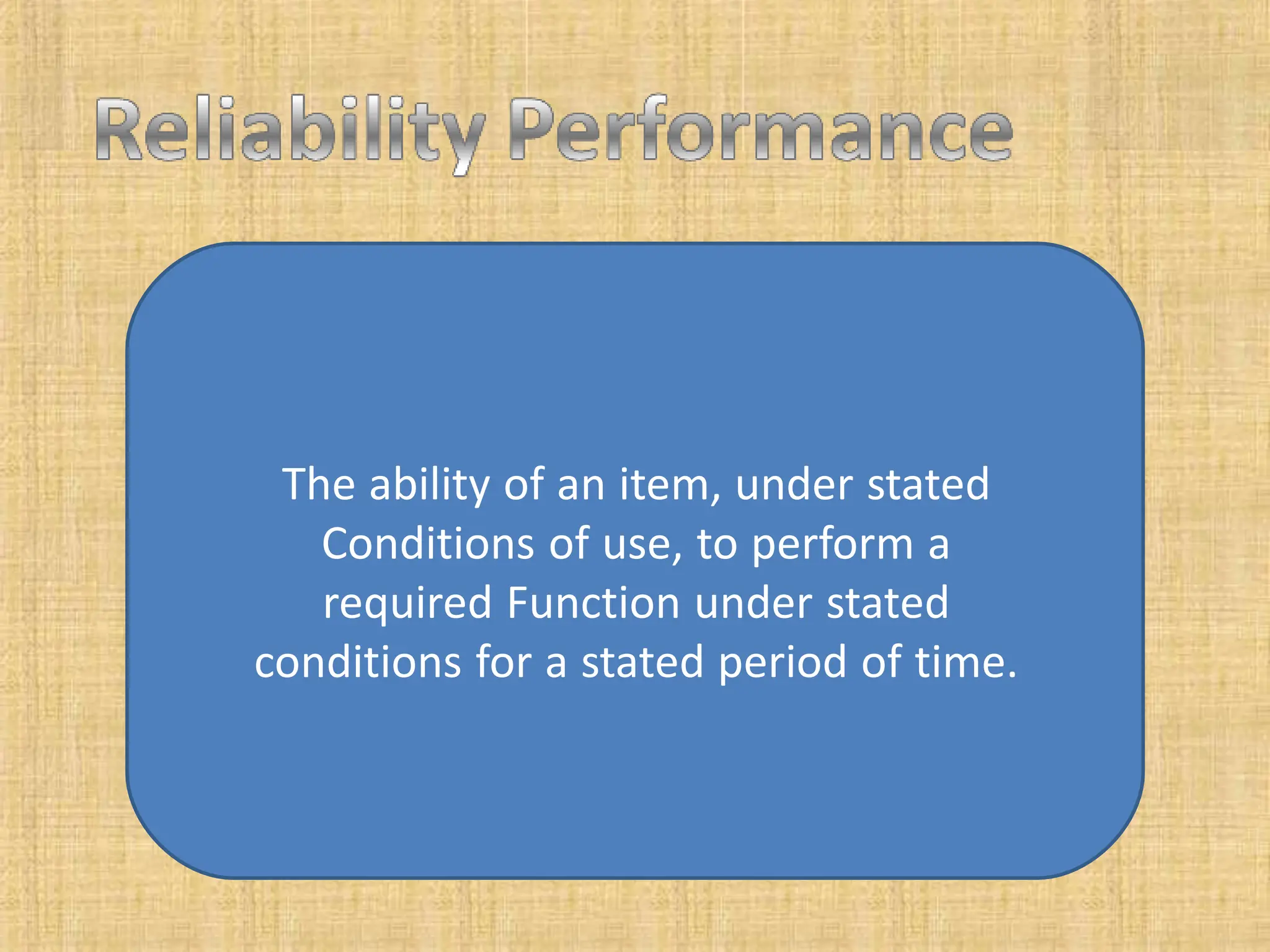 Reliability Performance

The ability of an item, under stated Conditions of use, to perform a required Function under stated conditions for a stated period of time.